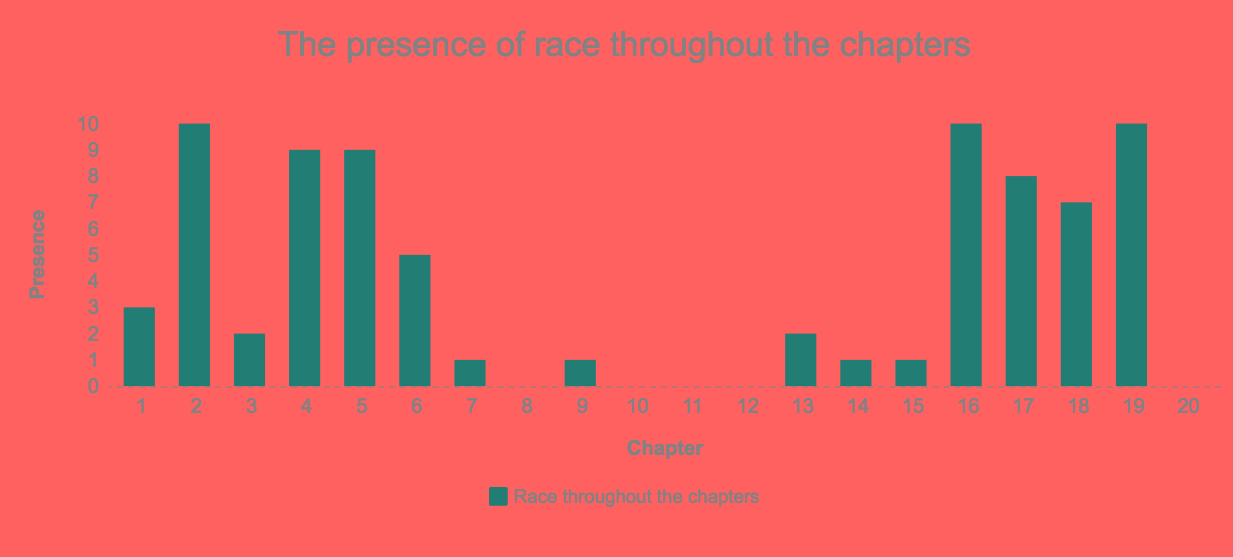 The presence of race throughout the chapters

Presence

10
9
8
7
6
5
4
3
2
1
0

1 2 3 4 5 6 7 8 9 10 11 12 13 14 15 16 17 18 19 20

Chapter

Race throughout the chapters